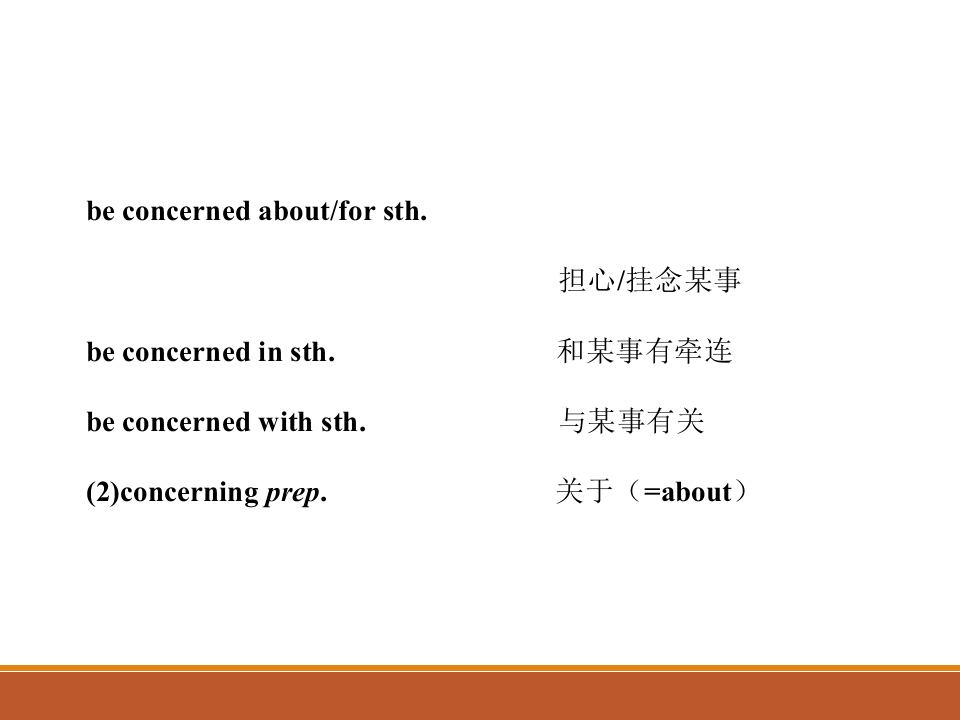 be concerned about/for sth.

担心/挂念某事

be concerned in sth.   和某事有牵连

be concerned with sth.   与某事有关

(2)concerning prep.   关于（=about）